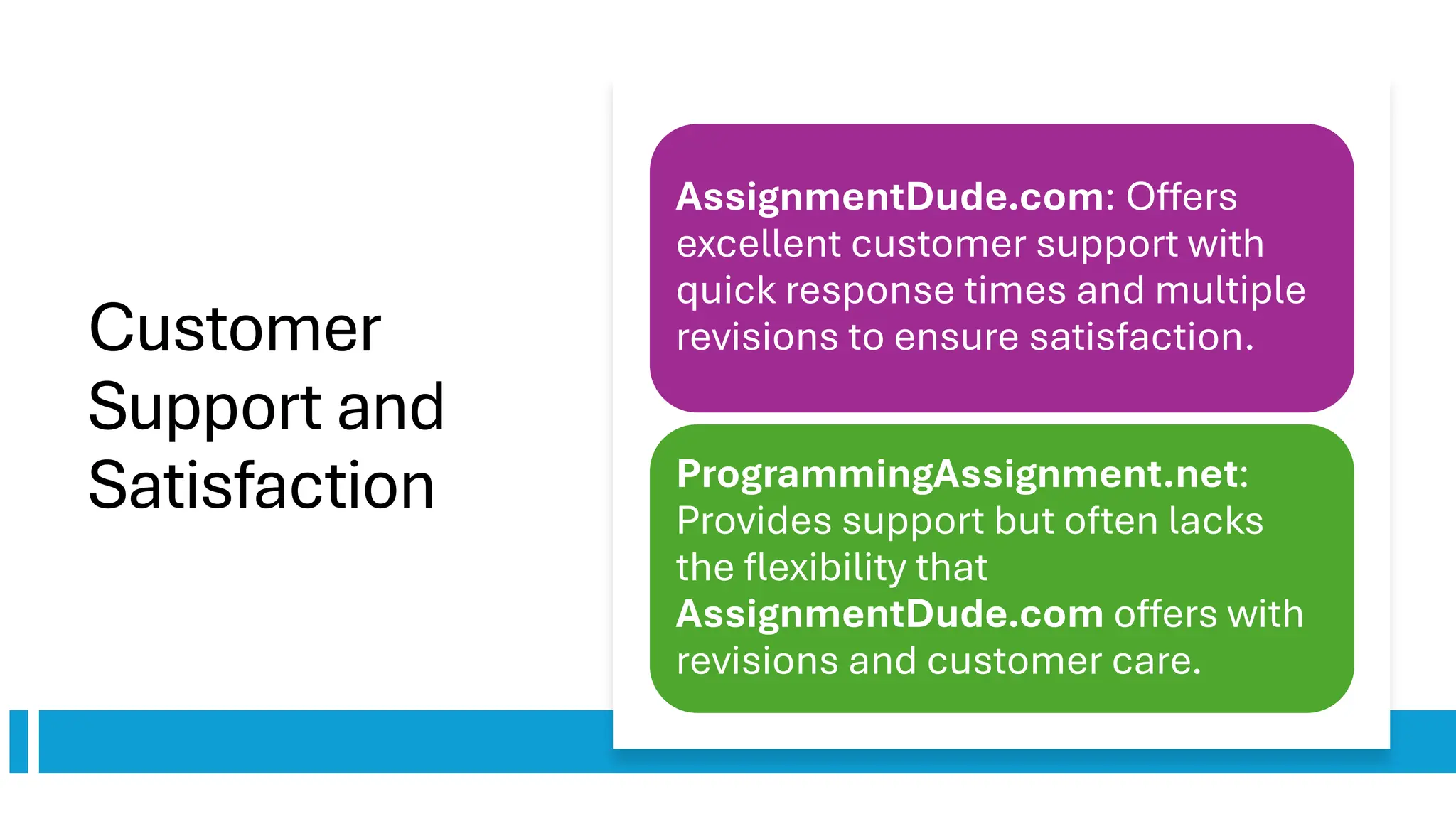 Customer Support and Satisfaction

AssignmentDude.com: Offers excellent customer support with quick response times and multiple revisions to ensure satisfaction.

ProgrammingAssignment.net: Provides support but often lacks the flexibility that AssignmentDude.com offers with revisions and customer care.